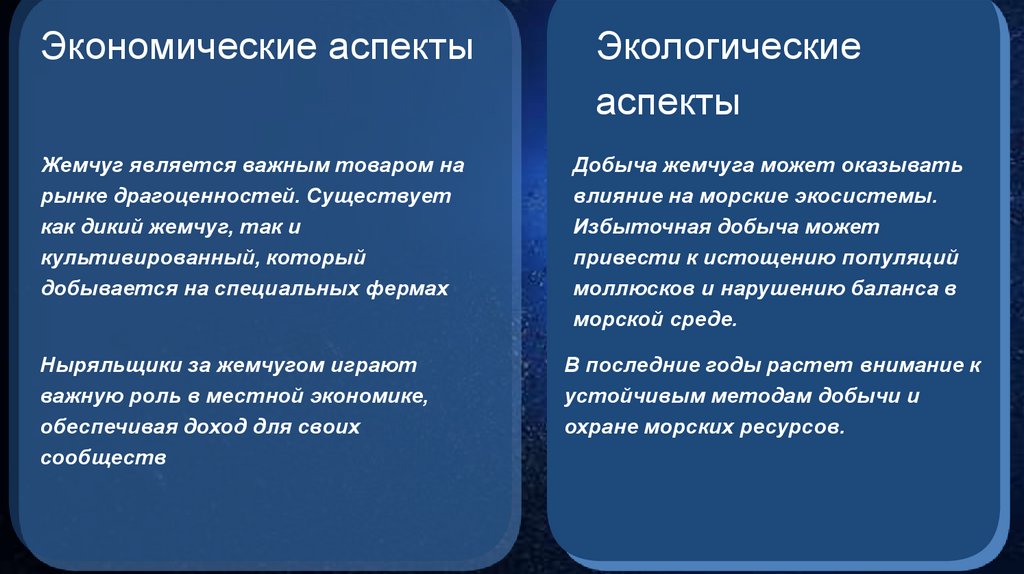 Экономические аспекты

Жемчуг является важным товаром на рынке драгоценностей. Существует как дикий жемчуг, так и культивированный, который добывается на специальных фермах

Ныряльщики за жемчугом играют важную роль в местной экономике, обеспечивая доход для своих сообществ

Экологические аспекты

Добыча жемчуга может оказывать влияние на морские экосистемы. Избыточная добыча может привести к истощению популяций моллюсков и нарушению баланса в морской среде.

В последние годы растет внимание к устойчивым методам добычи и охране морских ресурсов.